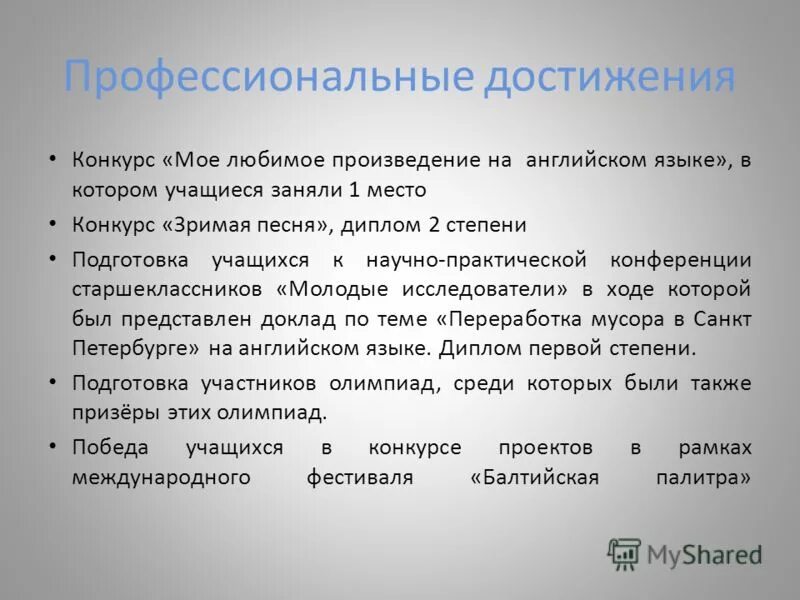 Профессиональные достижения

• Конкурс «Мое любимое произведение на английском языке», в котором учащиеся заняли 1 место

• Конкурс «Зримая песня», диплом 2 степени

• Подготовка учащихся к научно-практической конференции старшеклассников «Молодые исследователи» в ходе которой был представлен доклад по теме «Переработка мусора в Санкт Петербурге» на английском языке. Диплом первой степени.

• Подготовка участников олимпиад, среди которых были также призёры этих олимпиад.

• Победа учащихся в конкурсе проектов в рамках международного фестиваля «Балтийская палитра»

MyShared